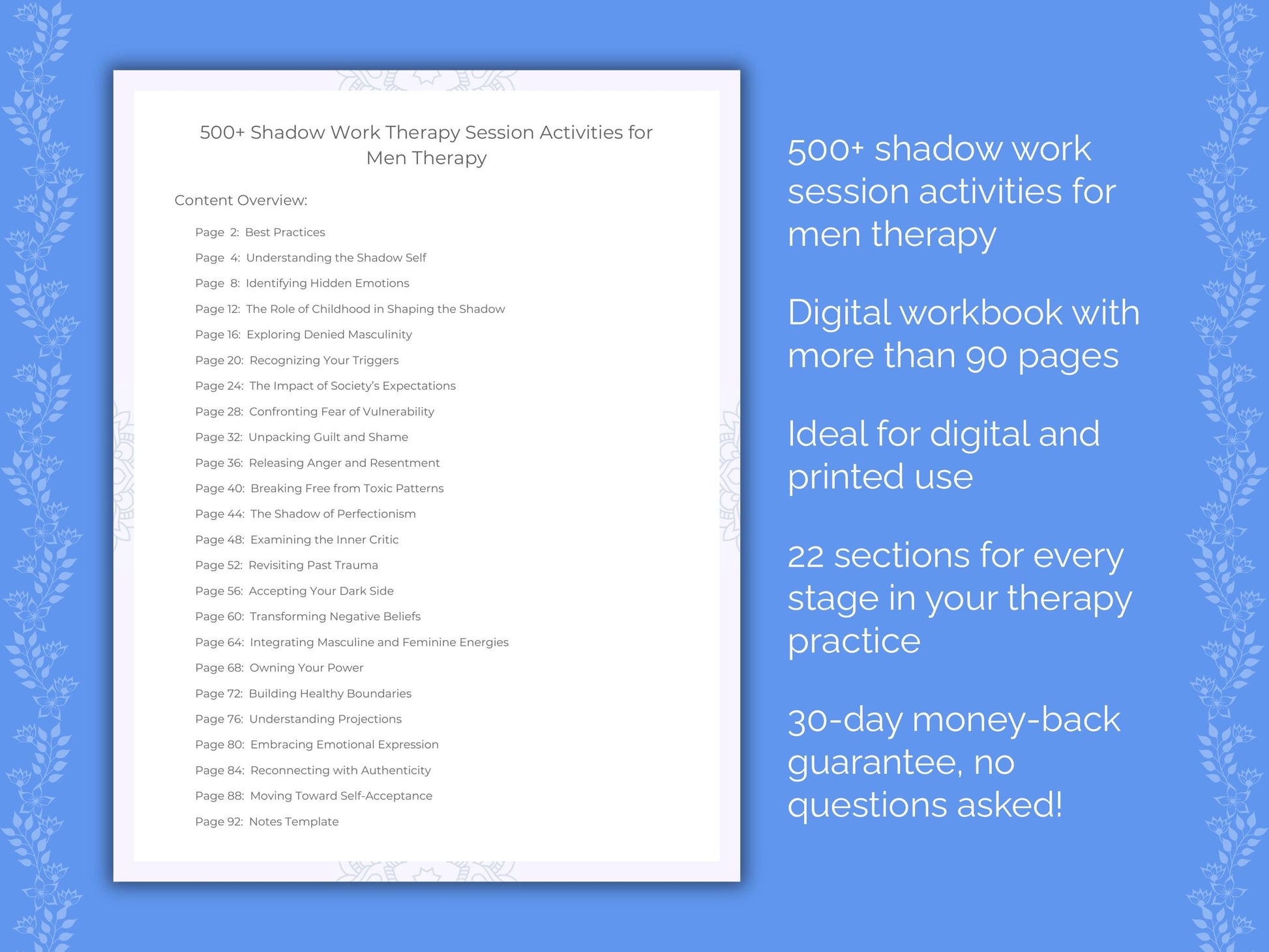 500+ Shadow Work Therapy Session Activities for Men Therapy

Content Overview:

Page 2: Best Practices
Page 4: Understanding the Shadow Self
Page 8: Identifying Hidden Emotions
Page 12: The Role of Childhood in Shaping the Shadow
Page 16: Exploring Denied Masculinity
Page 20: Recognizing Your Triggers
Page 24: The Impact of Society's Expectations
Page 28: Confronting Fear of Vulnerability
Page 32: Unpacking Guilt and Shame
Page 36: Releasing Anger and Resentment
Page 40: Breaking Free from Toxic Patterns
Page 44: The Shadow of Perfectionism
Page 48: Examining the Inner Critic
Page 52: Revisiting Past Trauma
Page 56: Accepting Your Dark Side
Page 60: Transforming Negative Beliefs
Page 64: Integrating Masculine and Feminine Energies
Page 68: Owning Your Power
Page 72: Building Healthy Boundaries
Page 76: Understanding Projections
Page 80: Embracing Emotional Expression
Page 84: Reconnecting with Authenticity
Page 88: Moving Toward Self-Acceptance
Page 92: Notes Template

500+ shadow work session activities for men therapy

Digital workbook with more than 90 pages

Ideal for digital and printed use

22 sections for every stage in your therapy practice

30-day money-back guarantee, no questions asked!